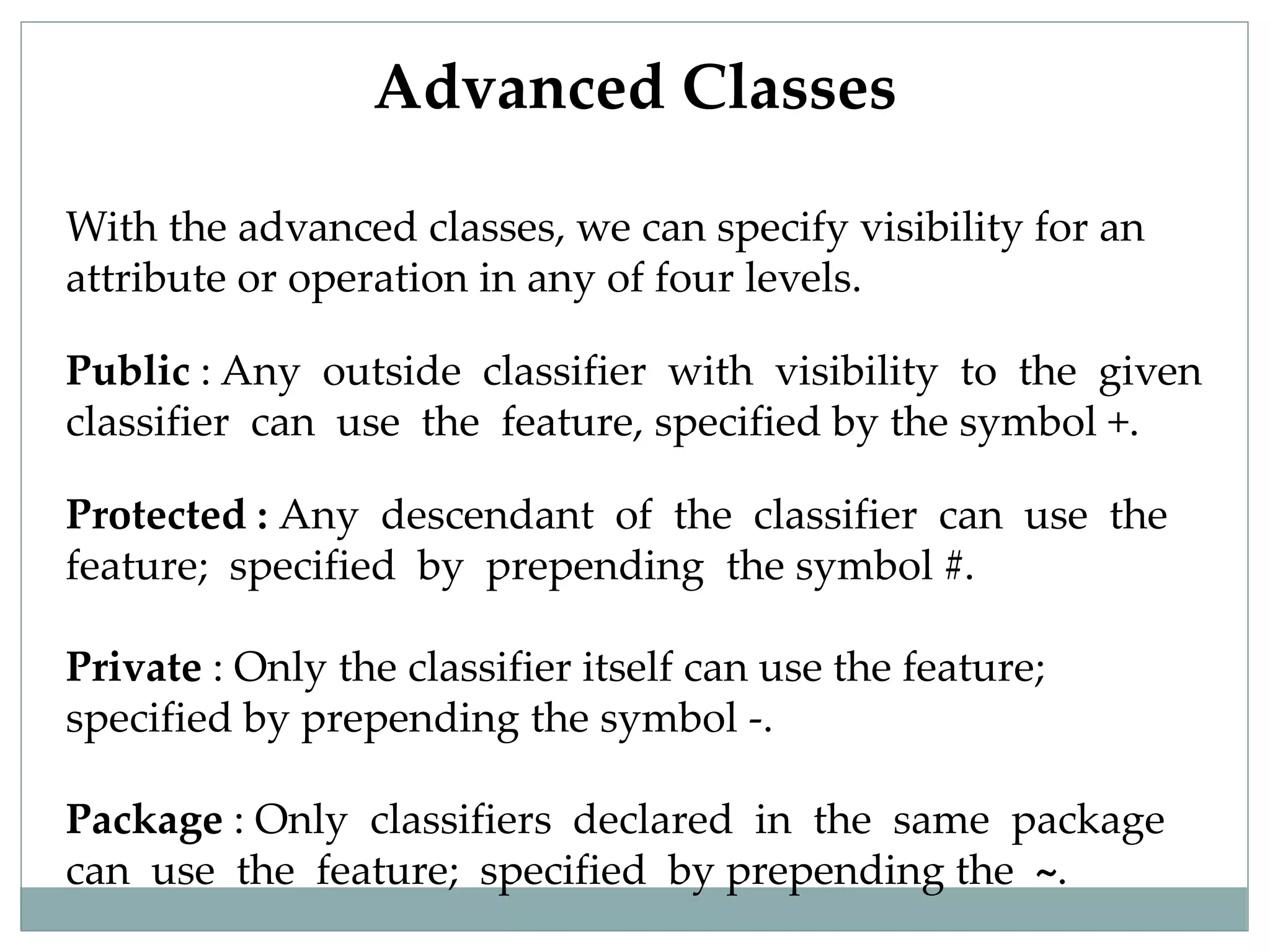 Advanced Classes

With the advanced classes, we can specify visibility for an attribute or operation in any of four levels.

Public : Any outside classifier with visibility to the given classifier can use the feature, specified by the symbol +.

Protected : Any descendant of the classifier can use the feature; specified by prepending the symbol #.

Private : Only the classifier itself can use the feature; specified by prepending the symbol -.

Package : Only classifiers declared in the same package can use the feature; specified by prepending the ~.